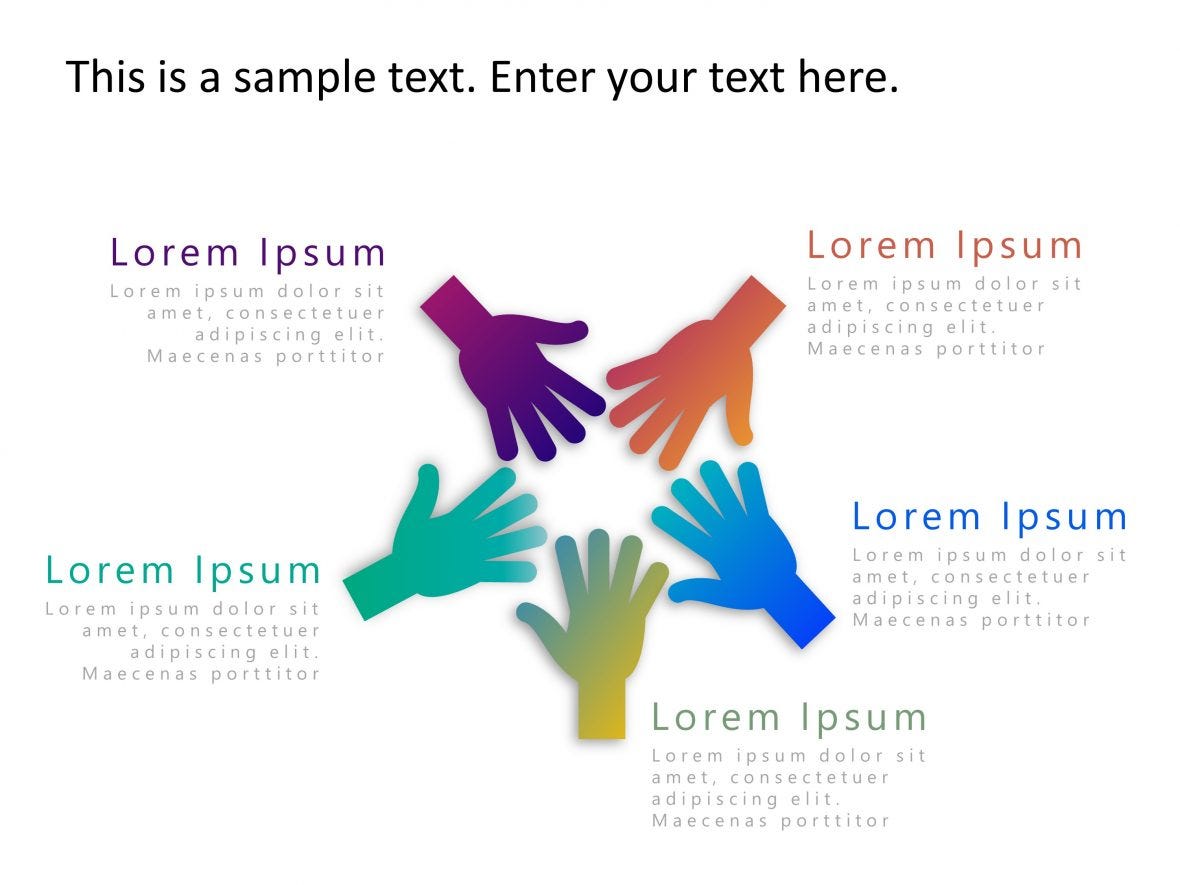 This is a sample text. Enter your text here.

Lorem Ipsum
Lorem ipsum dolor sit amet, consectetuer adipiscing elit. Maecenas porttitor

Lorem Ipsum
Lorem ipsum dolor sit amet, consectetuer adipiscing elit. Maecenas porttitor

Lorem Ipsum
Lorem ipsum dolor sit amet, consectetuer adipiscing elit. Maecenas porttitor

Lorem Ipsum
Lorem ipsum dolor sit amet, consectetuer adipiscing elit. Maecenas porttitor

Lorem Ipsum
Lorem ipsum dolor sit amet, consectetuer adipiscing elit. Maecenas porttitor